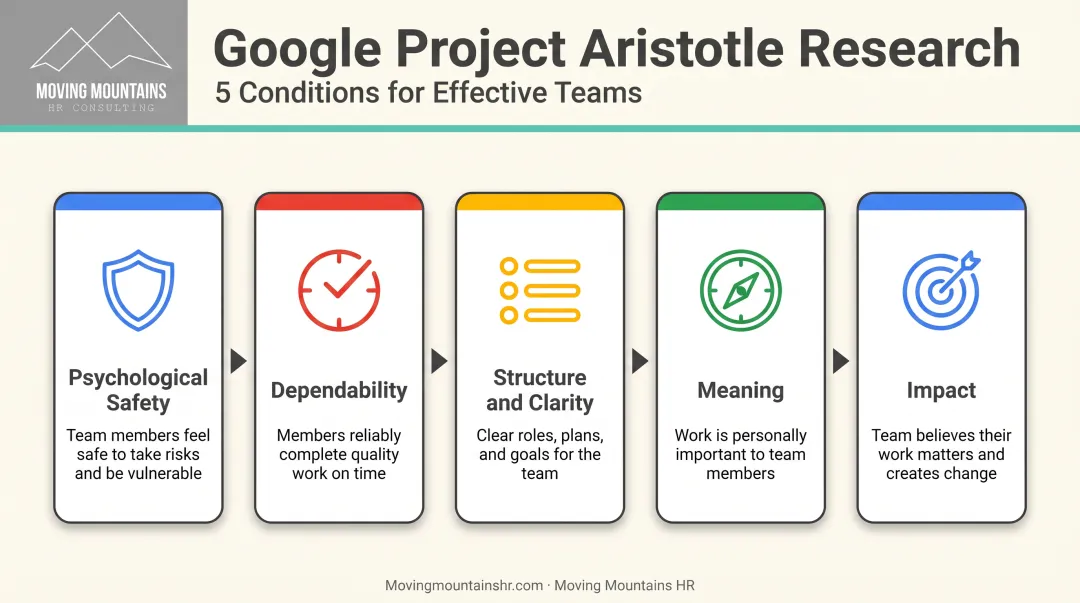 MOVING MOUNTAINS
HR CONSULTING

Google Project Aristotle Research
5 Conditions for Effective Teams

Psychological Safety
Team members feel safe to take risks and be vulnerable

Dependability
Members reliably complete quality work on time

Structure and Clarity
Clear roles, plans, and goals for the team

Meaning
Work is personally important to team members

Impact
Team believes their work matters and creates change

Movingmountainshr.com · Moving Mountains HR